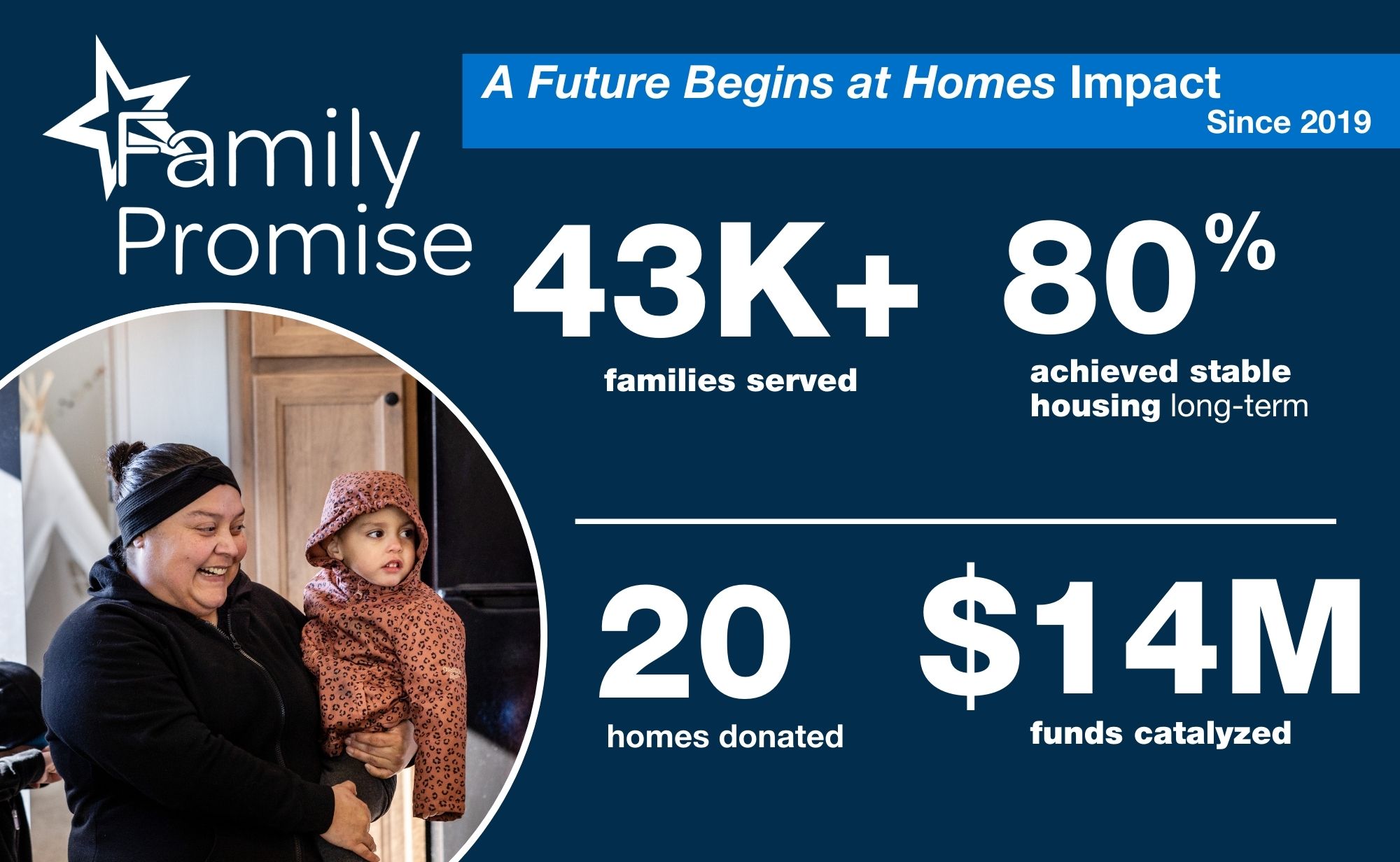 Family Promise

A Future Begins at Homes Impact
Since 2019

43K+
families served

80%
achieved stable housing long-term

20
homes donated

$14M
funds catalyzed